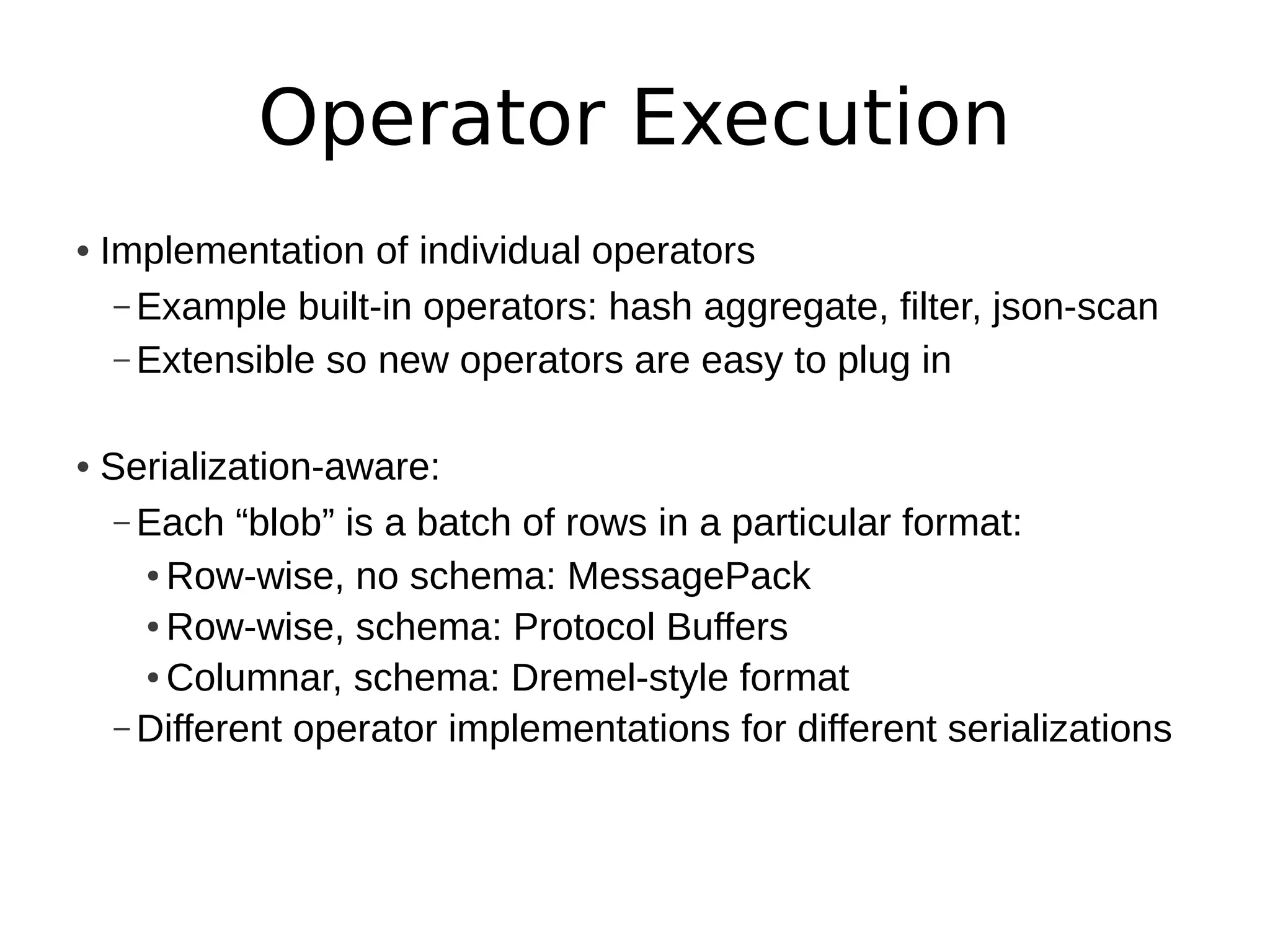 Operator Execution

• Implementation of individual operators
  – Example built-in operators: hash aggregate, filter, json-scan
  – Extensible so new operators are easy to plug in

• Serialization-aware:
  – Each “blob” is a batch of rows in a particular format:
    • Row-wise, no schema: MessagePack
    • Row-wise, schema: Protocol Buffers
    • Columnar, schema: Dremel-style format
  – Different operator implementations for different serializations